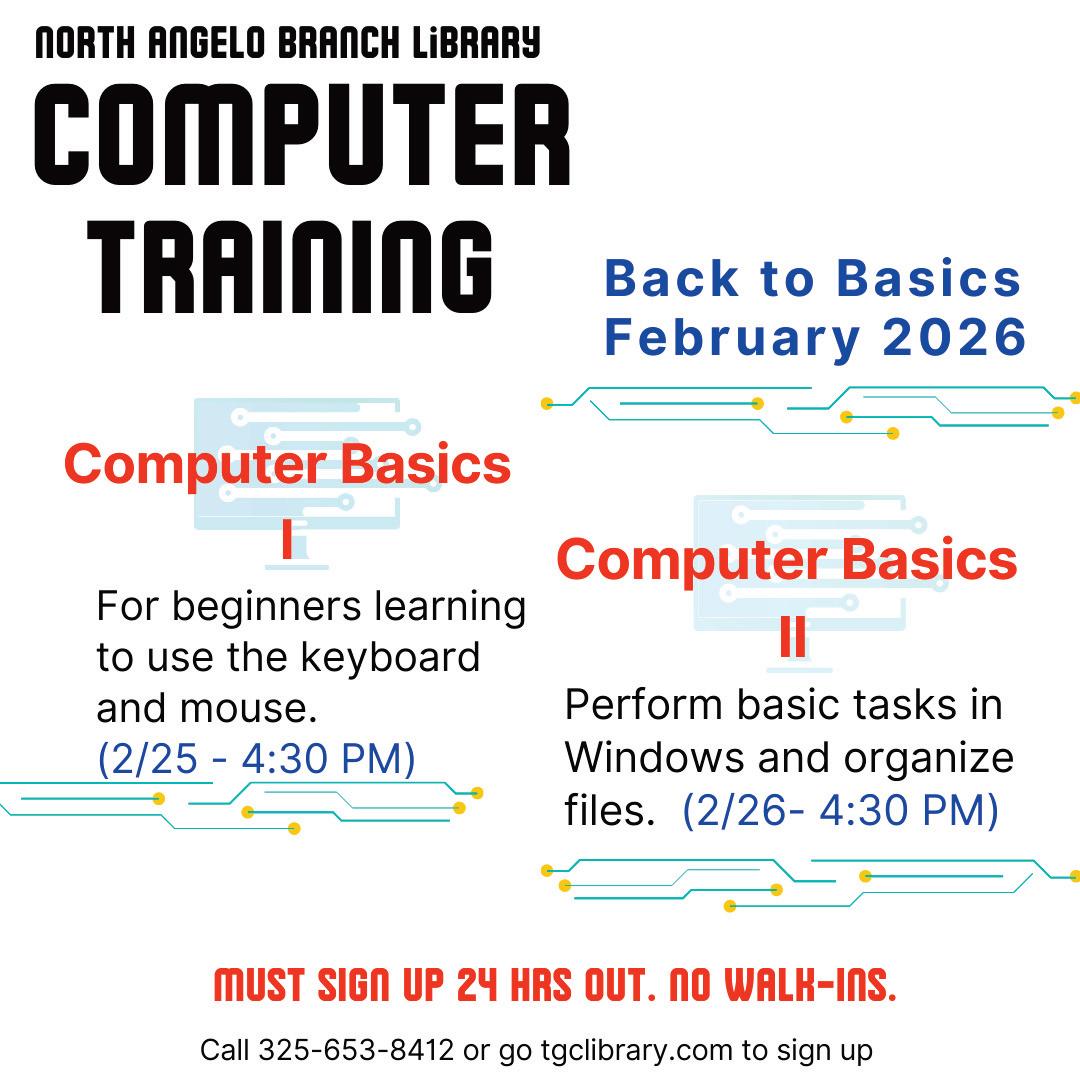 NORTH ANGELO BRANCH LIBRARY
COMPUTER TRAINING

Back to Basics
February 2026

Computer Basics I
For beginners learning to use the keyboard and mouse.
(2/25 - 4:30 PM)

Computer Basics II
Perform basic tasks in Windows and organize files. (2/26- 4:30 PM)

MUST SIGN UP 24 HRS OUT. NO WALK-INS.

Call 325-653-8412 or go tgclibrary.com to sign up